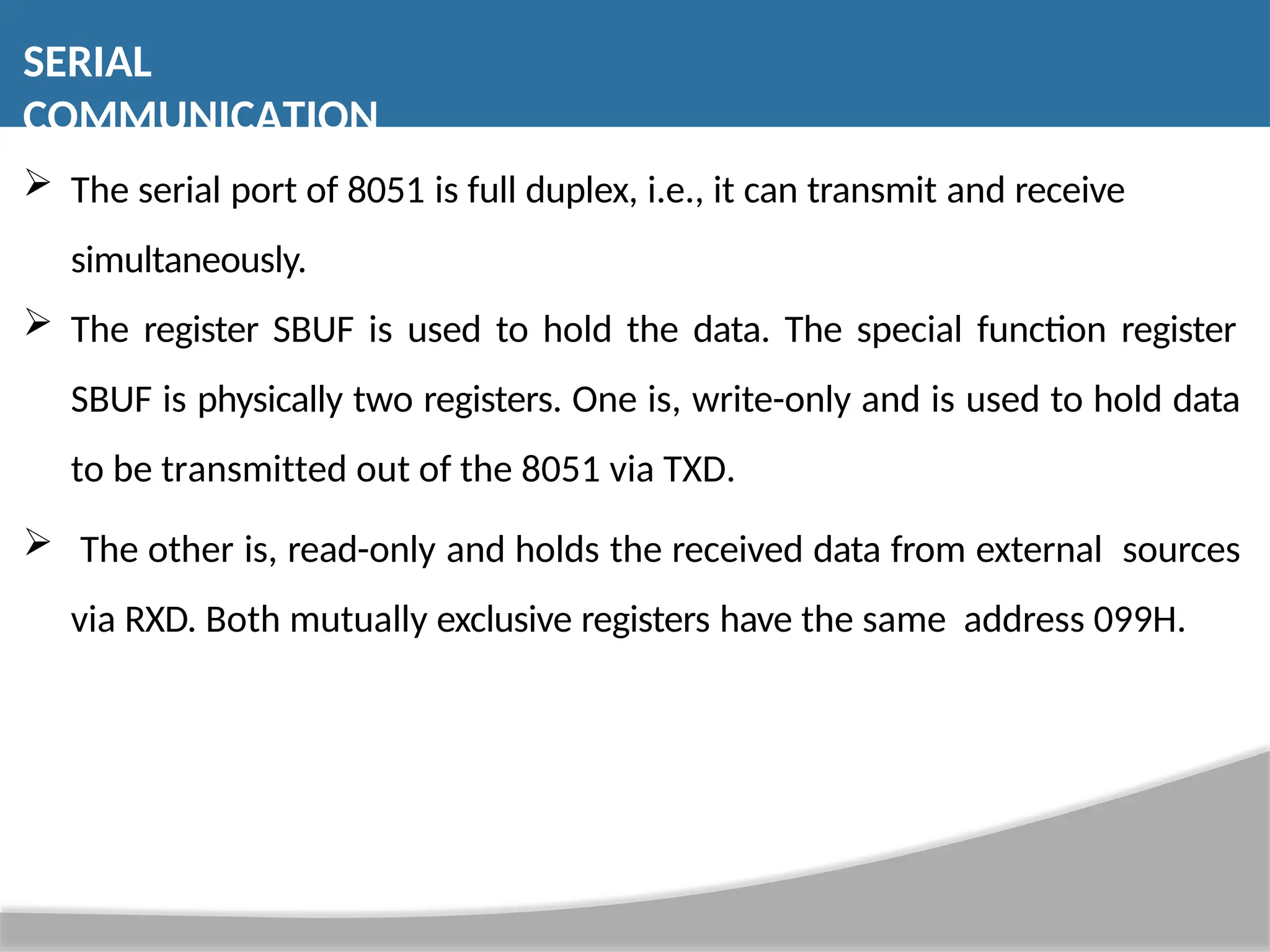 SERIAL COMMUNICATION

➢ The serial port of 8051 is full duplex, i.e., it can transmit and receive simultaneously.

➢ The register SBUF is used to hold the data. The special function register SBUF is physically two registers. One is, write-only and is used to hold data to be transmitted out of the 8051 via TXD.

➢ The other is, read-only and holds the received data from external sources via RXD. Both mutually exclusive registers have the same address 099H.